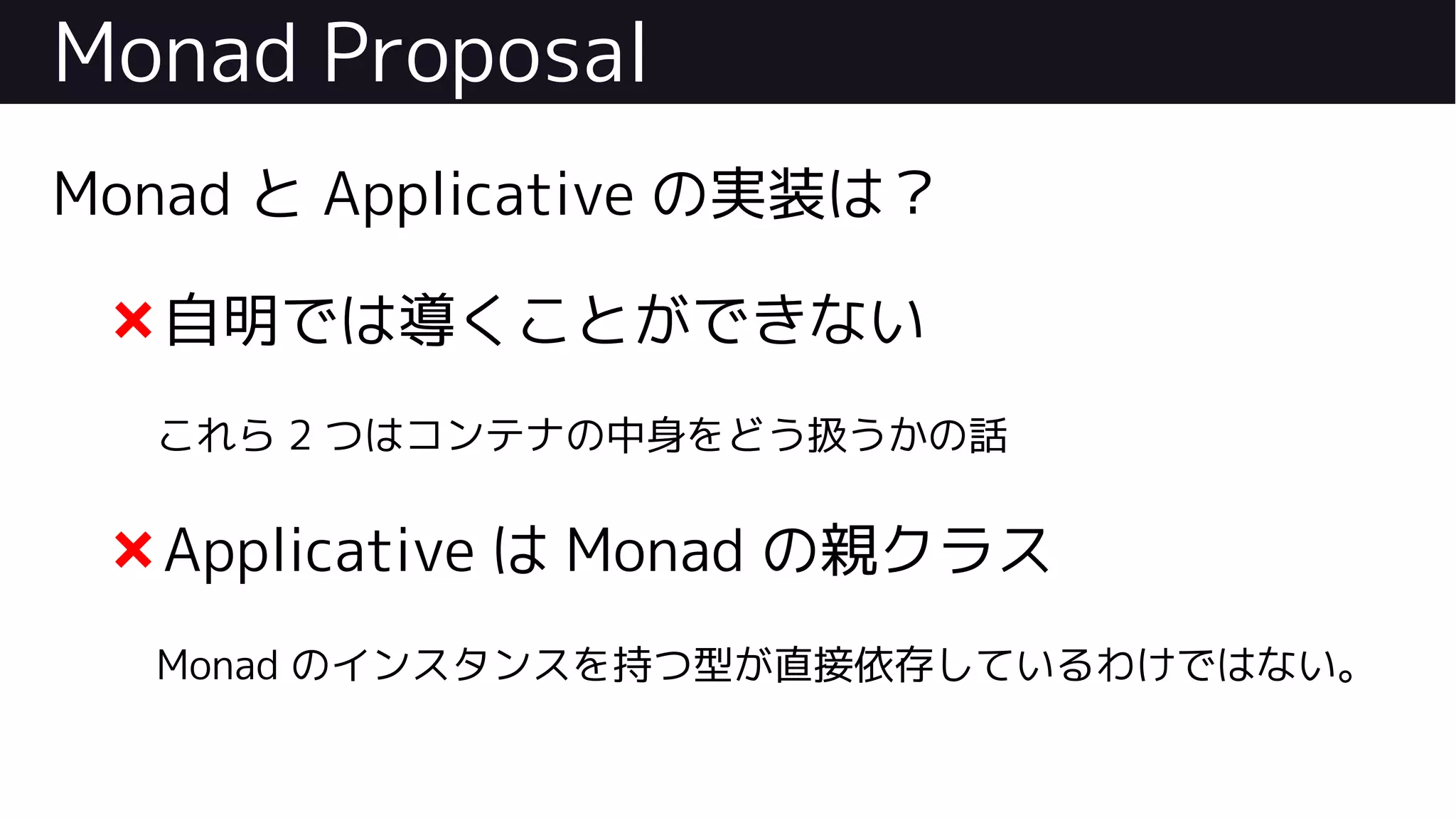 Monad Proposal

Monad と Applicative の実装は？

× 自明では導くことができない

これら 2 つはコンテナの中身をどう扱うかの話

× Applicative は Monad の親クラス

Monad のインスタンスを持つ型が直接依存しているわけではない。